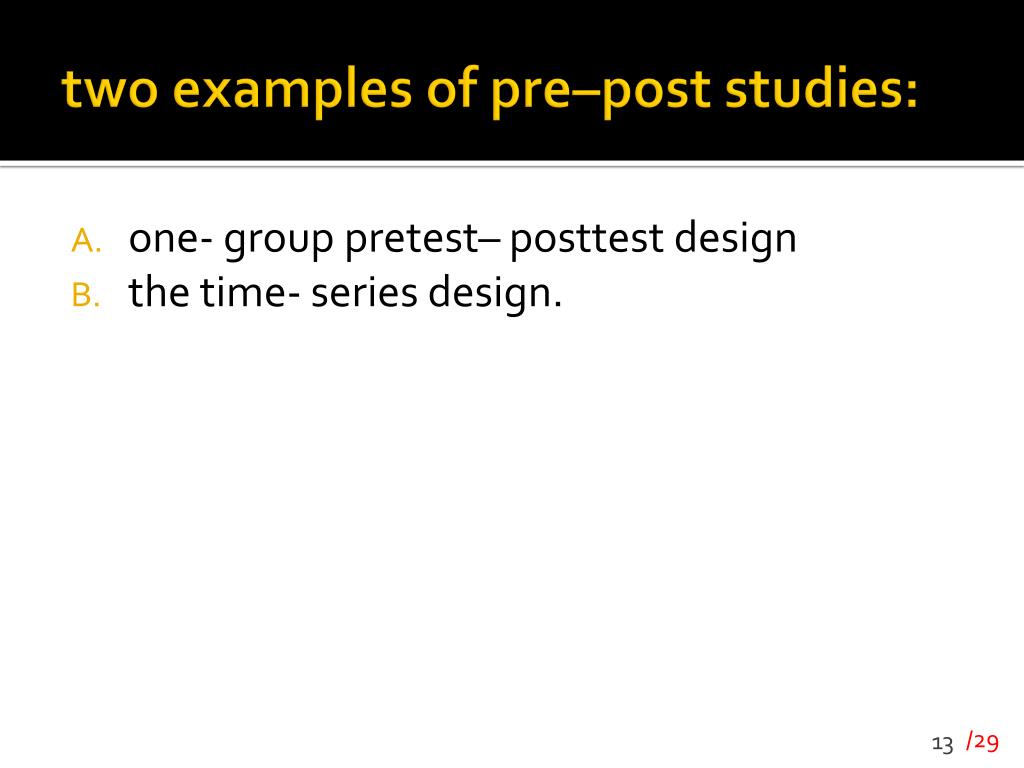 two examples of pre–post studies:

A. one- group pretest– posttest design
B. the time- series design.

13 /29